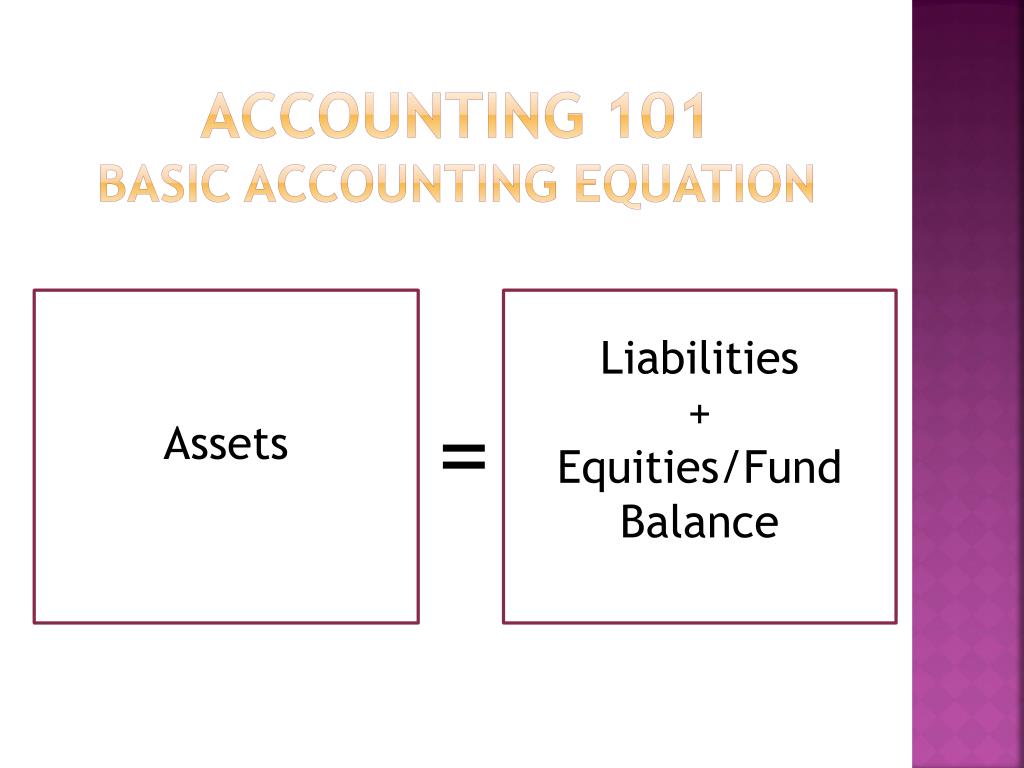 ACCOUNTING 101
BASIC ACCOUNTING EQUATION

Assets

=

Liabilities
+
Equities/Fund Balance